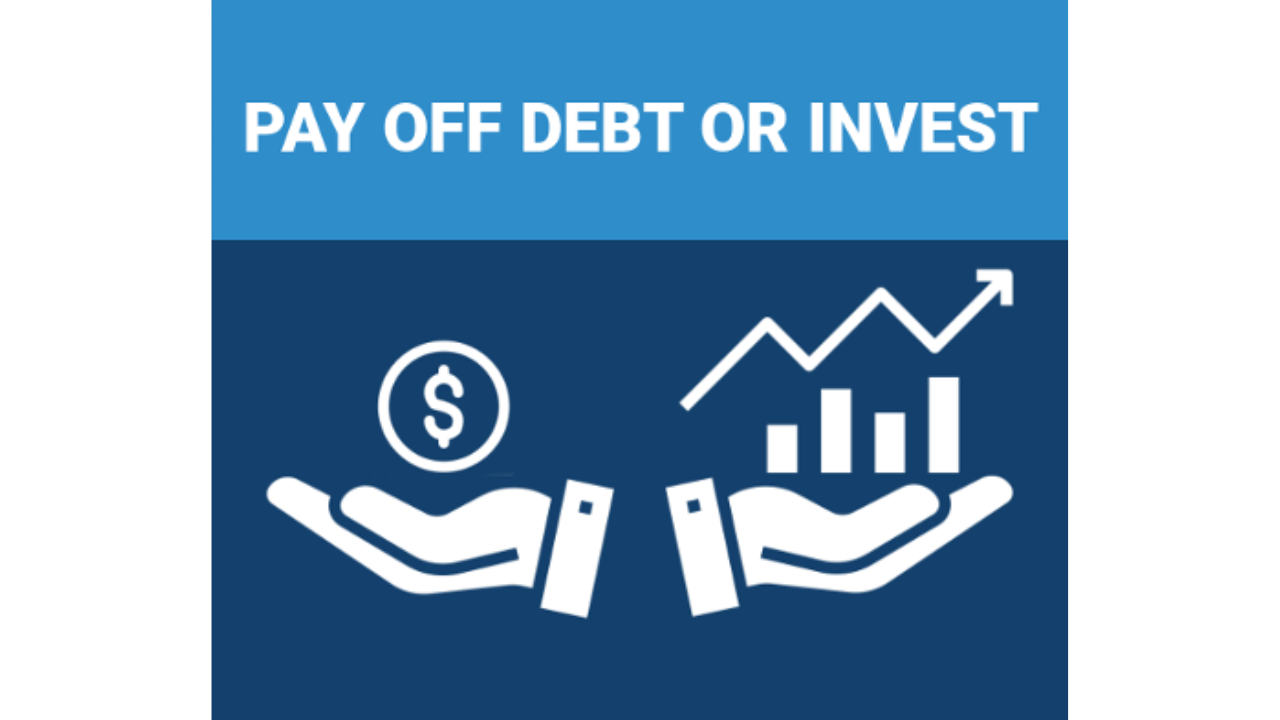 PAY OFF DEBT OR INVEST

$